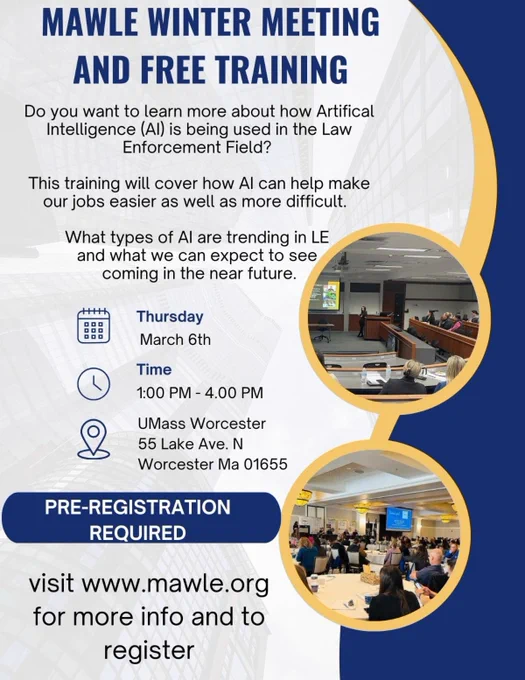 MAWLE WINTER MEETING AND FREE TRAINING

Do you want to learn more about how Artifical Intelligence (AI) is being used in the Law Enforcement Field?

This training will cover how AI can help make our jobs easier as well as more difficult.

What types of AI are trending in LE and what we can expect to see coming in the near future.

Thursday
March 6th

Time
1:00 PM - 4.00 PM

UMass Worcester
55 Lake Ave. N
Worcester Ma 01655

PRE-REGISTRATION REQUIRED

visit www.mawle.org for more info and to register